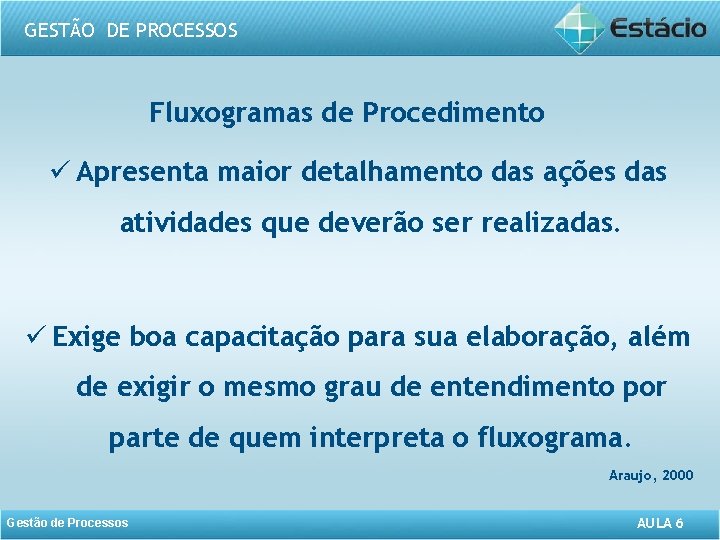 GESTÃO DE PROCESSOS

Estácio

Fluxogramas de Procedimento

✓ Apresenta maior detalhamento das ações das atividades que deverão ser realizadas.

✓ Exige boa capacitação para sua elaboração, além de exigir o mesmo grau de entendimento por parte de quem interpreta o fluxograma.

Araujo, 2000

Gestão de Processos

AULA 6